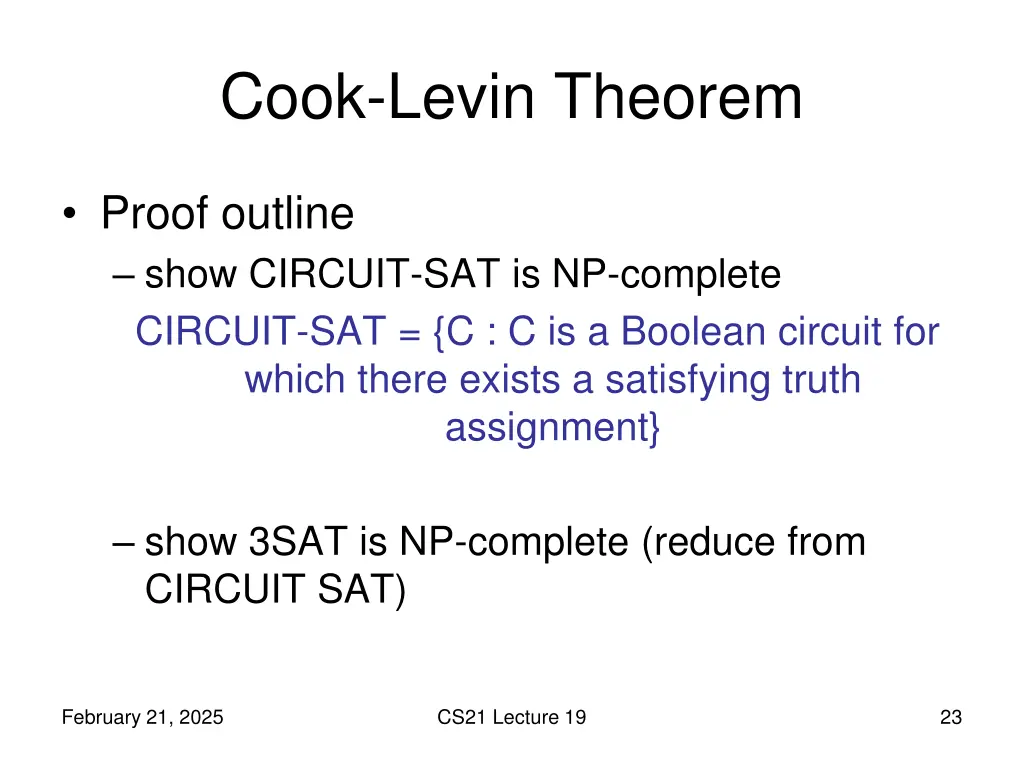 Cook-Levin Theorem

• Proof outline
– show CIRCUIT-SAT is NP-complete
CIRCUIT-SAT = {C : C is a Boolean circuit for which there exists a satisfying truth assignment}

– show 3SAT is NP-complete (reduce from CIRCUIT SAT)

February 21, 2025

CS21 Lecture 19

23